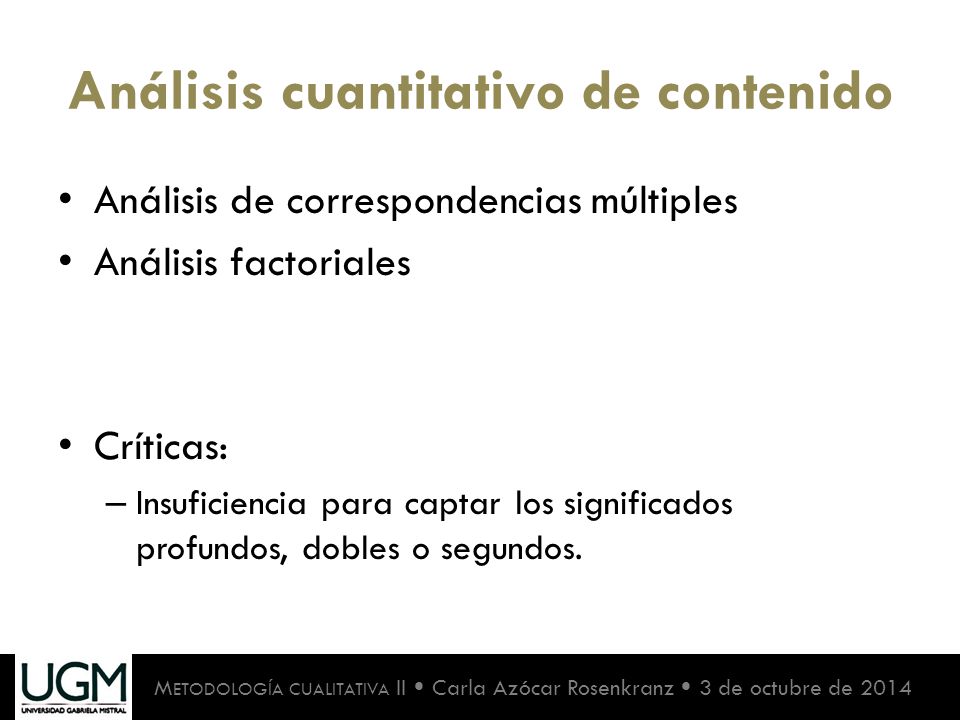 Análisis cuantitativo de contenido

• Análisis de correspondencias múltiples
• Análisis factoriales

• Críticas:
– Insuficiencia para captar los significados profundos, dobles o segundos.

UGM
UNIVERSIDAD GABRIELA MISTRAL

METODOLOGÍA CUALITATIVA II • Carla Azócar Rosenkranz • 3 de octubre de 2014